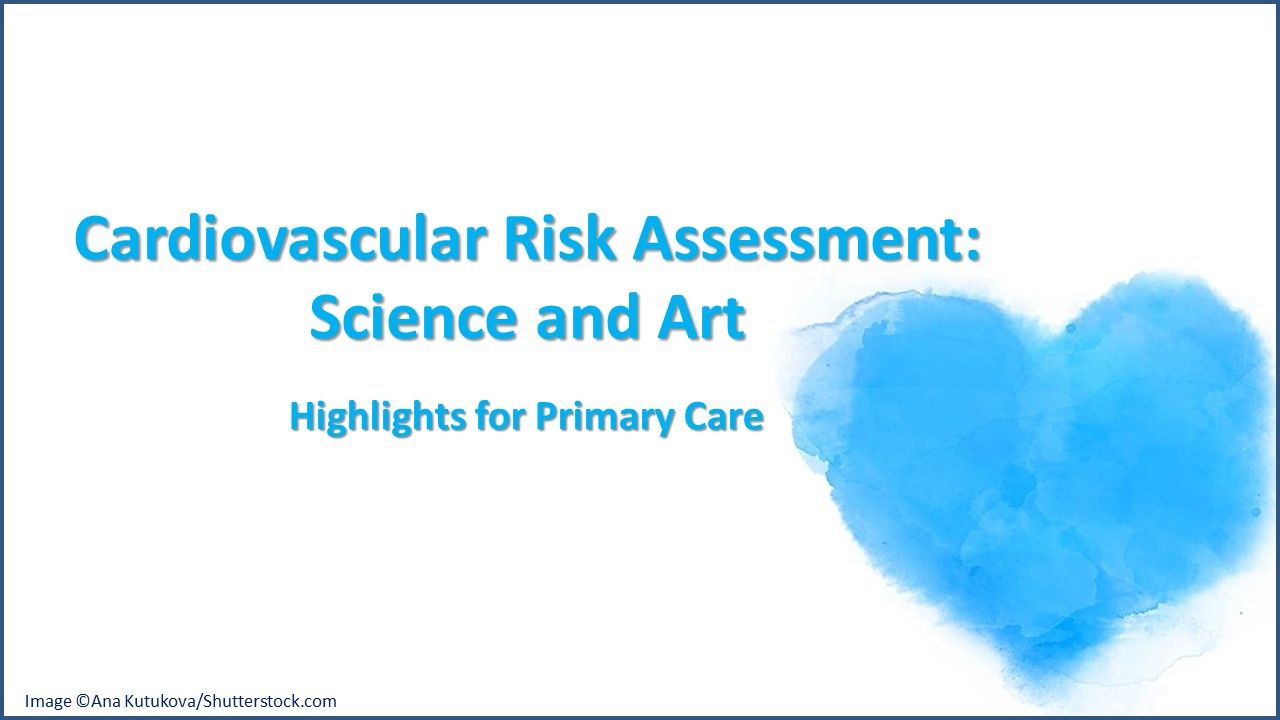 Cardiovascular Risk Assessment: Science and Art

Highlights for Primary Care

Image ©Ana Kutukova/Shutterstock.com